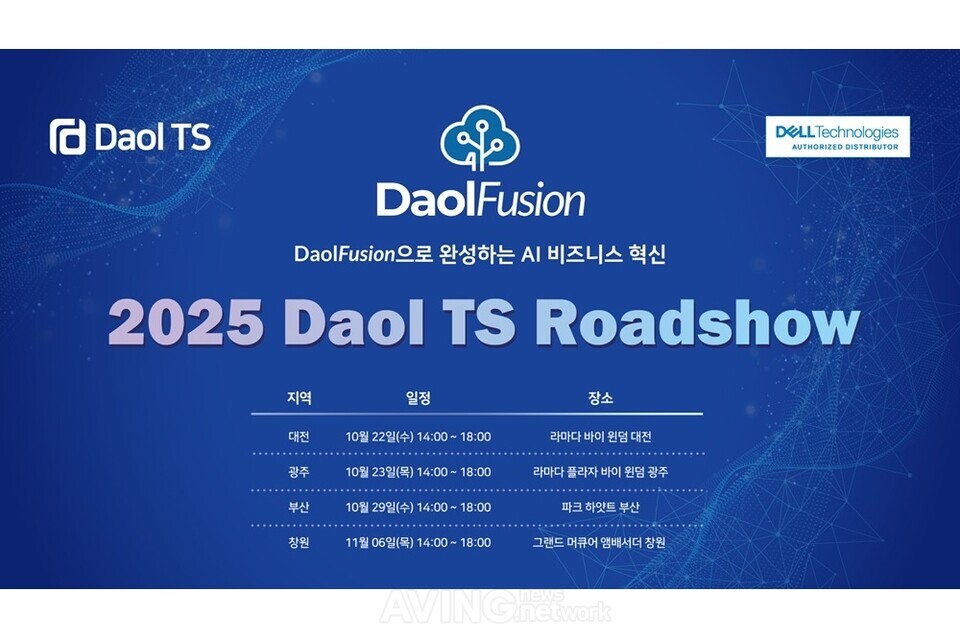 Daol TS

DELL Technologies
AUTHORIZED DISTRIBUTOR

DaolFusion

DaolFusion으로 완성하는 AI 비즈니스 혁신

2025 Daol TS Roadshow

| 지역 | 일정 | 장소 |
|---|---|---|
| 대전 | 10월 22일(수) 14:00 ~ 18:00 | 라마다 바이 윈덤 대전 |
| 광주 | 10월 23일(목) 14:00 ~ 18:00 | 라마다 플라자 바이 윈덤 광주 |
| 부산 | 10월 29일(수) 14:00 ~ 18:00 | 파크 하얏트 부산 |
| 창원 | 11월 06일(목) 14:00 ~ 18:00 | 그랜드 머큐어 앰배서더 창원 |

AVING news network